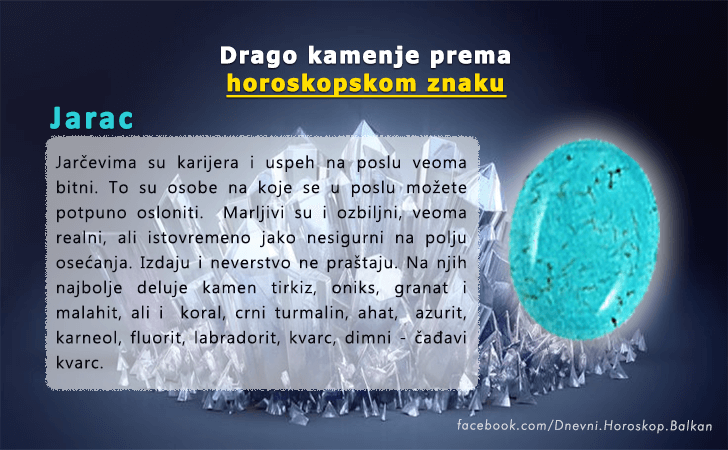 Drago kamenje prema
horoskopskom znaku

Jarac

Jarčevima su karijera i uspeh na poslu veoma bitni. To su osobe na koje se u poslu možete potpuno osloniti. Marljivi su i ozbiljni, veoma realni, ali istovremeno jako nesigurni na polju osećanja. Izdaju i neverstvo ne praštaju. Na njih najbolje deluje kamen tirkiz, oniks, granat i malahit, ali i koral, crni turmalin, ahat, azurit, karneol, fluorit, labradorit, kvarc, dimni - čađavi kvarc.

facebook.com/Dnevni.Horoskop.Balkan